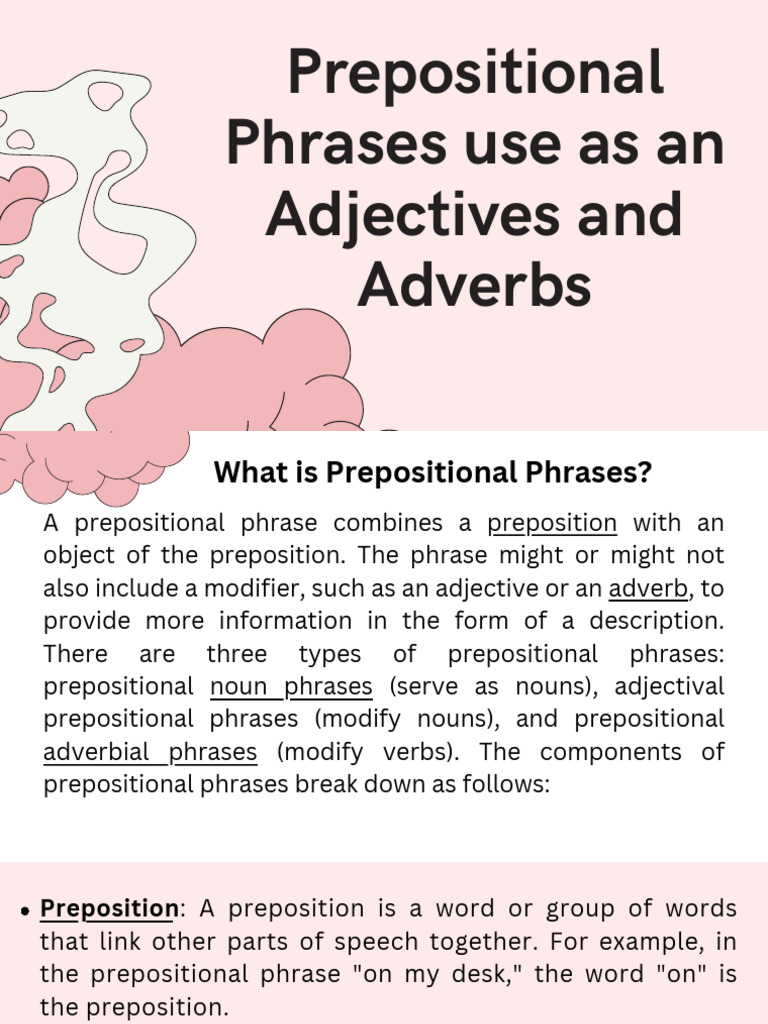 Prepositional Phrases use as an Adjectives and Adverbs

What is Prepositional Phrases?

A prepositional phrase combines a preposition with an object of the preposition. The phrase might or might not also include a modifier, such as an adjective or an adverb, to provide more information in the form of a description. There are three types of prepositional phrases: prepositional noun phrases (serve as nouns), adjectival prepositional phrases (modify nouns), and prepositional adverbial phrases (modify verbs). The components of prepositional phrases break down as follows:

• Preposition: A preposition is a word or group of words that link other parts of speech together. For example, in the prepositional phrase "on my desk," the word "on" is the preposition.